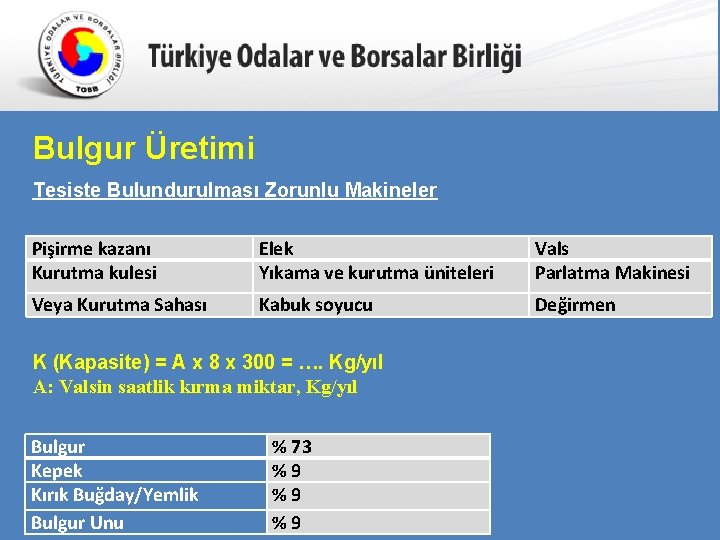 TÜRKİYE ODALAR VE BORSALAR BİRLİĞİ
TOBB

Türkiye Odalar ve Borsalar Birliği

Bulgur Üretimi

Tesiste Bulundurulması Zorunlu Makineler

| Pişirme kazanı | Elek | Vals |
|---|---|---|
| Kurutma kulesi | Yıkama ve kurutma üniteleri | Parlatma Makinesi |
| Veya Kurutma Sahası | Kabuk soyucu | Değirmen |

K (Kapasite) = A x 8 x 300 = …. Kg/yıl
A: Valsin saatlik kırma miktar, Kg/yıl

| Bulgur | % 73 |
|---|---|
| Kepek | % 9 |
| Kırık Buğday/Yemlik | % 9 |
| Bulgur Unu | % 9 |